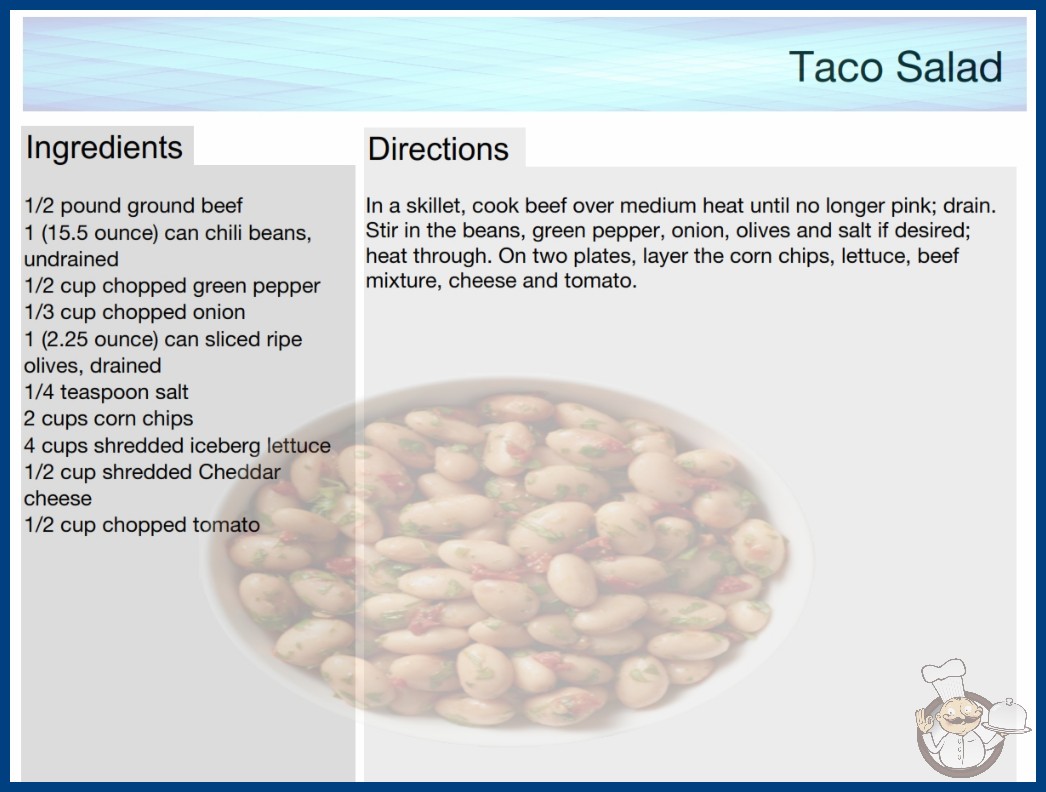 Taco Salad

Ingredients

1/2 pound ground beef
1 (15.5 ounce) can chili beans, undrained
1/2 cup chopped green pepper
1/3 cup chopped onion
1 (2.25 ounce) can sliced ripe olives, drained
1/4 teaspoon salt
2 cups corn chips
4 cups shredded iceberg lettuce
1/2 cup shredded Cheddar cheese
1/2 cup chopped tomato

Directions

In a skillet, cook beef over medium heat until no longer pink; drain. Stir in the beans, green pepper, onion, olives and salt if desired; heat through. On two plates, layer the corn chips, lettuce, beef mixture, cheese and tomato.